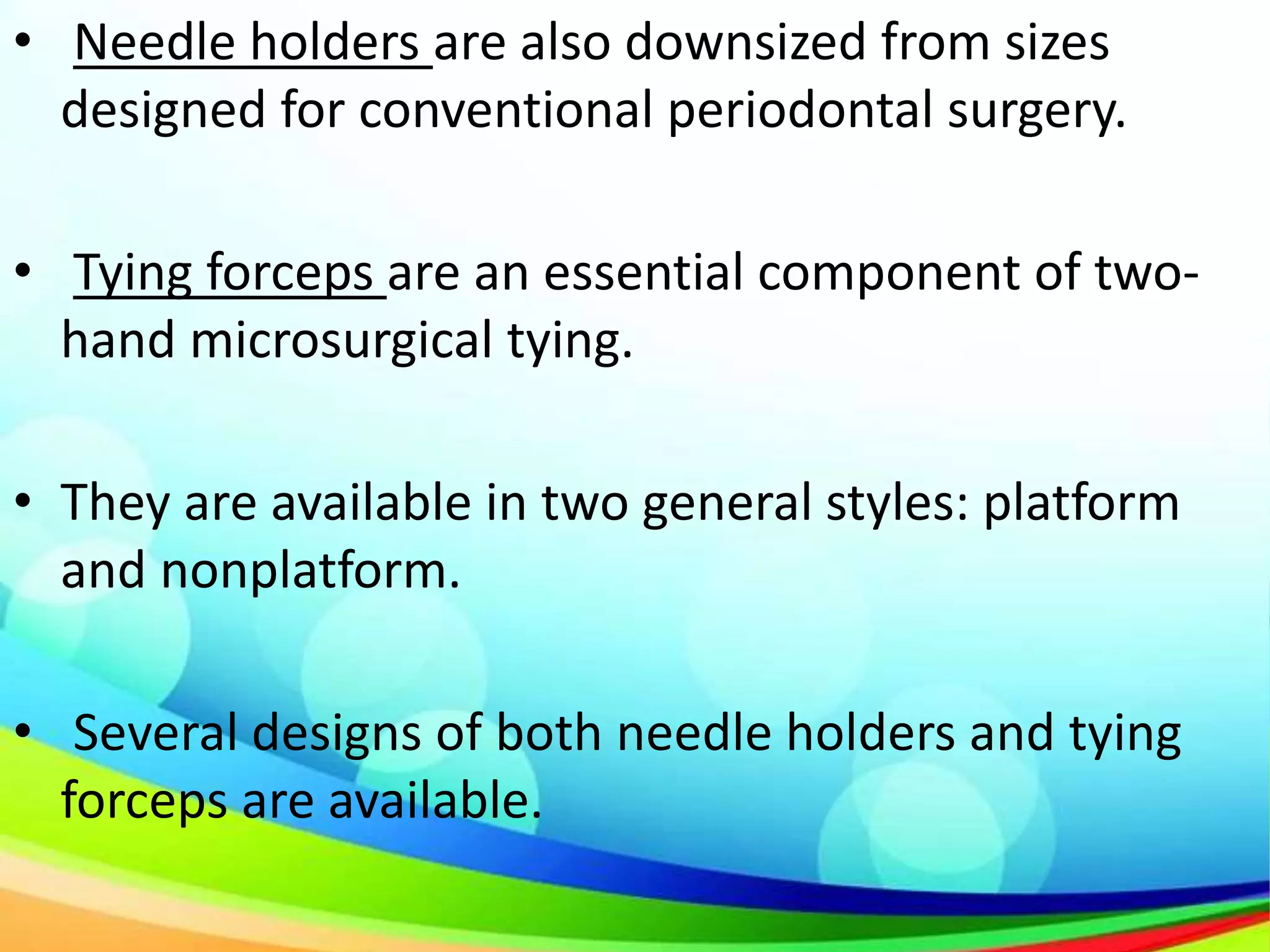 • Needle holders are also downsized from sizes designed for conventional periodontal surgery.

• Tying forceps are an essential component of two-hand microsurgical tying.

• They are available in two general styles: platform and nonplatform.

• Several designs of both needle holders and tying forceps are available.